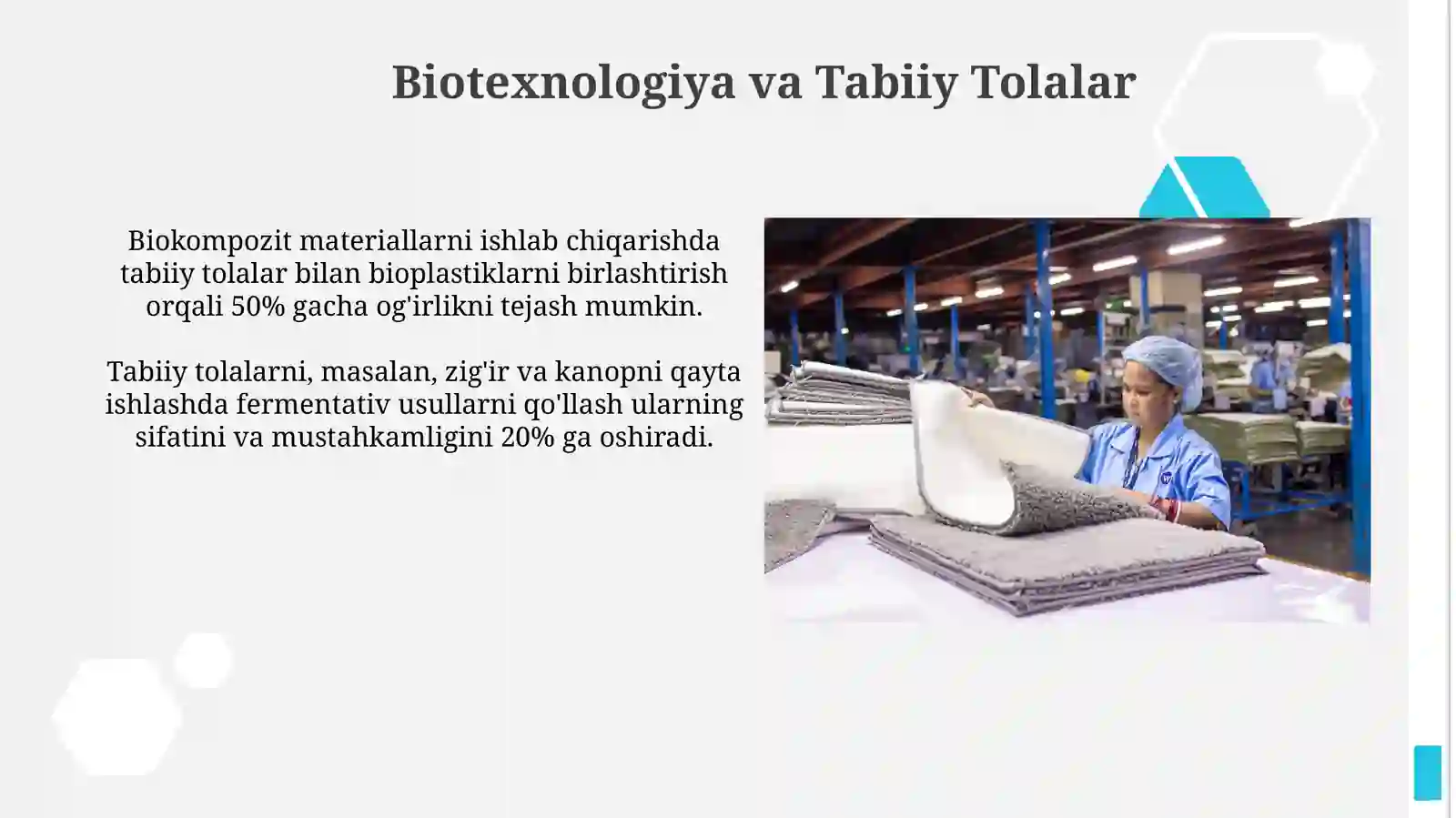 Biotexnologiya va Tabiiy Tolalar

Biokompozit materiallarni ishlab chiqarishda tabiiy tolalar bilan bioplastiklarni birlashtirish orqali 50% gacha og'irlikni tejash mumkin.

Tabiiy tolalarni, masalan, zig'ir va kanopni qayta ishlashda fermentativ usullarni qo'llash ularning sifatini va mustahkamligini 20% ga oshiradi.